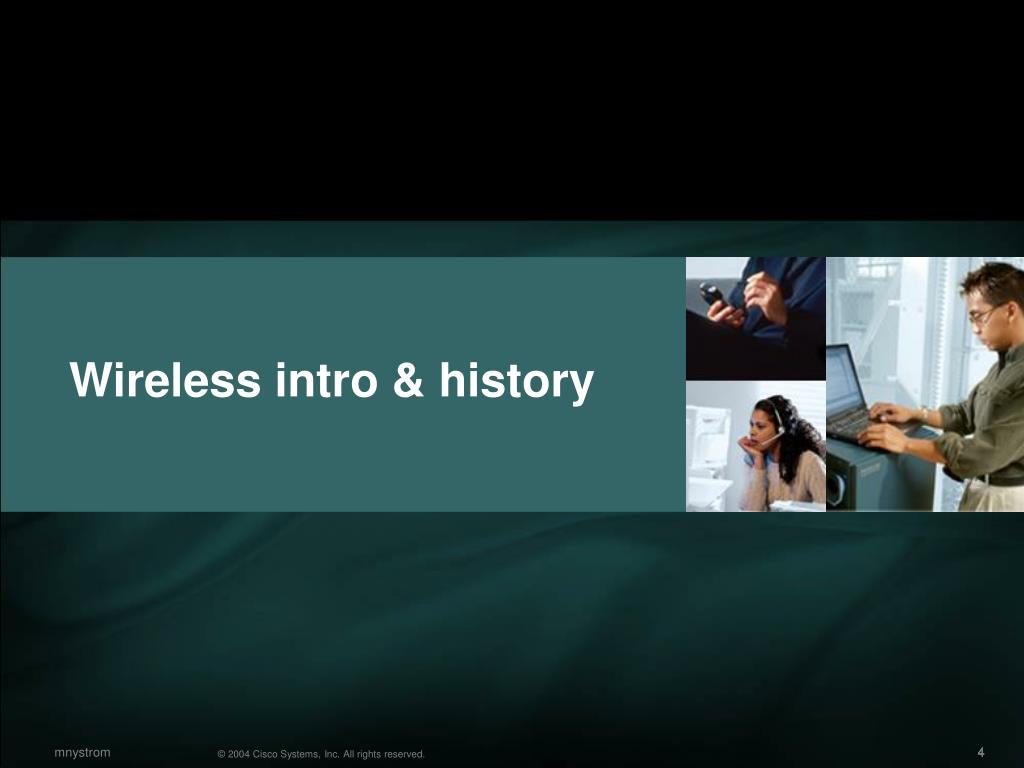 Wireless intro & history

mnystrom © 2004 Cisco Systems, Inc. All rights reserved. 4